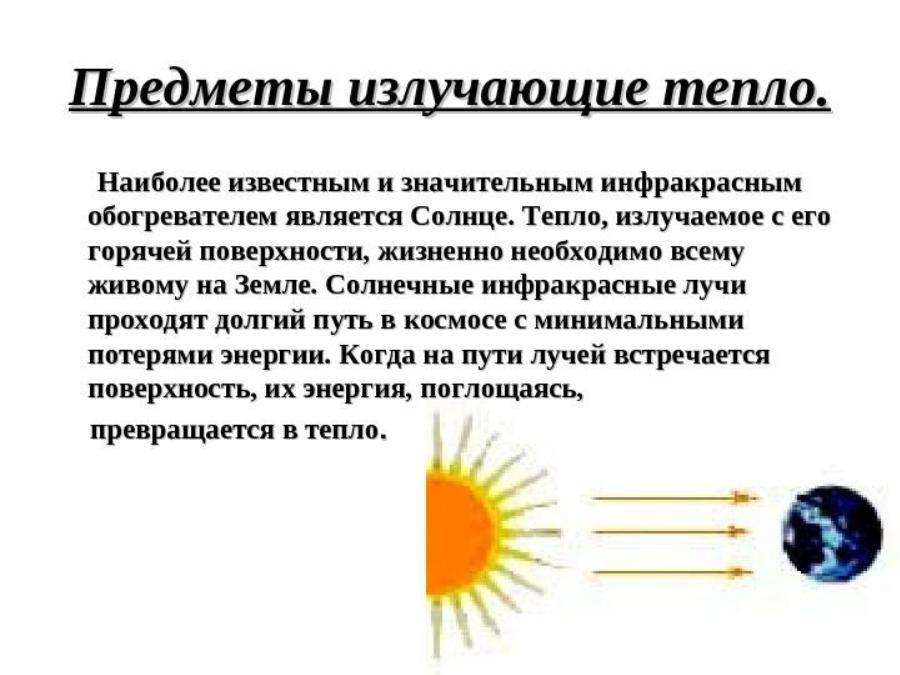 Предметы излучающие тепло.

Наиболее известным и значительным инфракрасным обогревателем является Солнце. Тепло, излучаемое с его горячей поверхности, жизненно необходимо всему живому на Земле. Солнечные инфракрасные лучи проходят долгий путь в космосе с минимальными потерями энергии. Когда на пути лучей встречается поверхность, их энергия, поглощаясь, превращается в тепло.